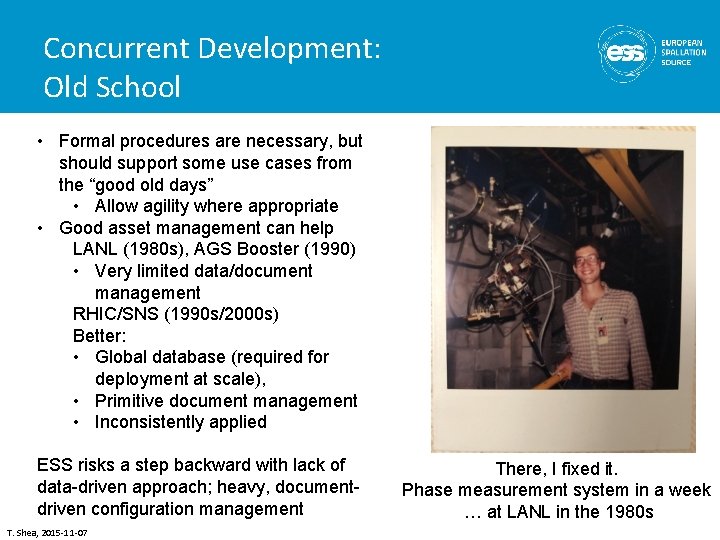 Concurrent Development:
Old School

ess EUROPEAN SPALLATION SOURCE

• Formal procedures are necessary, but should support some use cases from the “good old days”
  • Allow agility where appropriate
• Good asset management can help
  LANL (1980s), AGS Booster (1990)
  • Very limited data/document management
  RHIC/SNS (1990s/2000s)
  Better:
  • Global database (required for deployment at scale),
  • Primitive document management
  • Inconsistently applied

ESS risks a step backward with lack of data-driven approach; heavy, document-driven configuration management

There, I fixed it.
Phase measurement system in a week
… at LANL in the 1980s

T. Shea, 2015-11-07